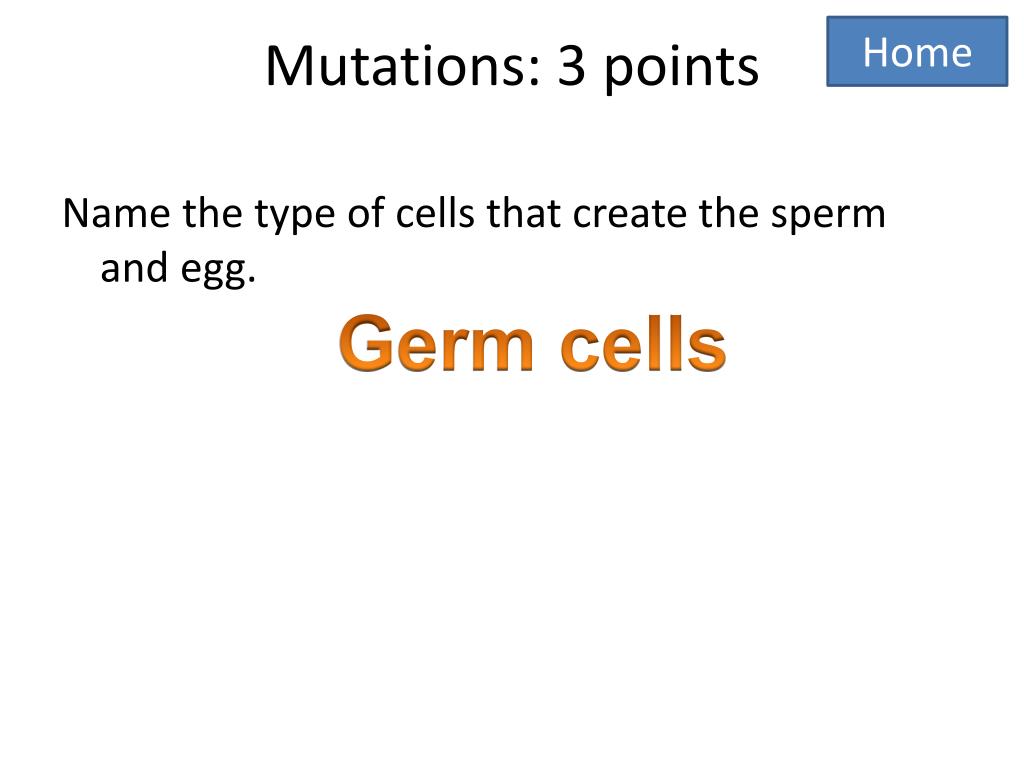 Mutations: 3 points

Home

Name the type of cells that create the sperm and egg.

Germ cells